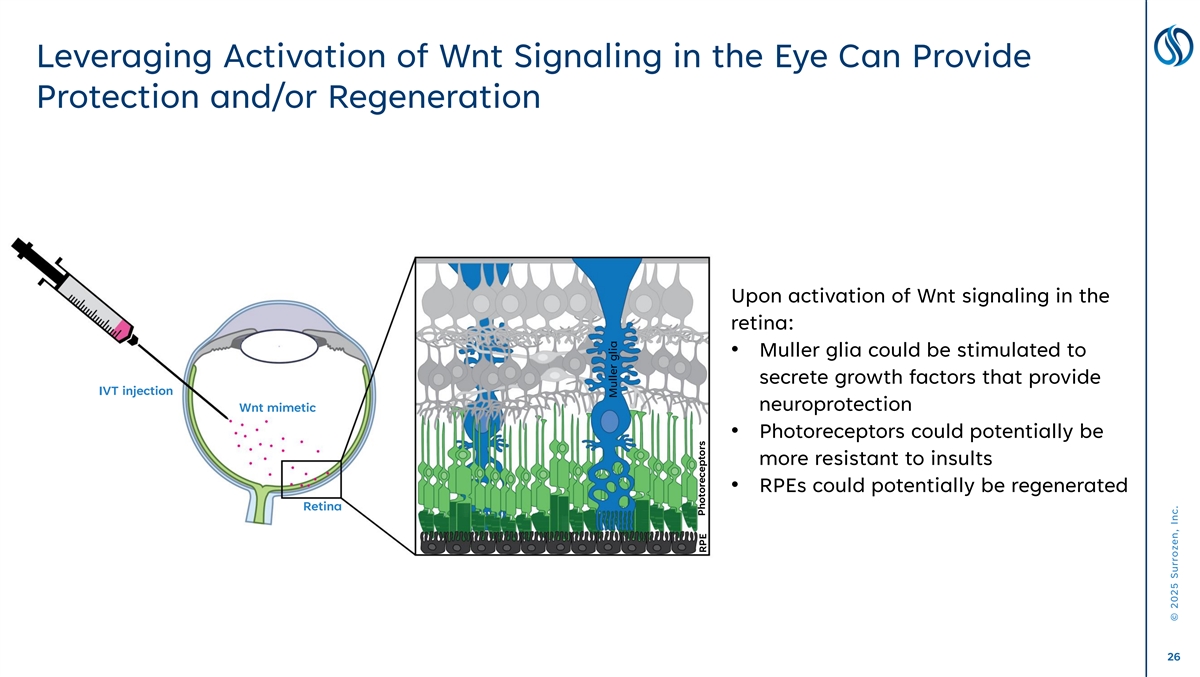 Leveraging Activation of Wnt Signaling in the Eye Can Provide Protection and/or Regeneration

IVT injection

Wnt mimetic

Retina

Muller glia

Photoreceptors

RPE

Upon activation of Wnt signaling in the retina:

• Muller glia could be stimulated to secrete growth factors that provide neuroprotection
• Photoreceptors could potentially be more resistant to insults
• RPEs could potentially be regenerated

© 2025 Surrozen, Inc.

26